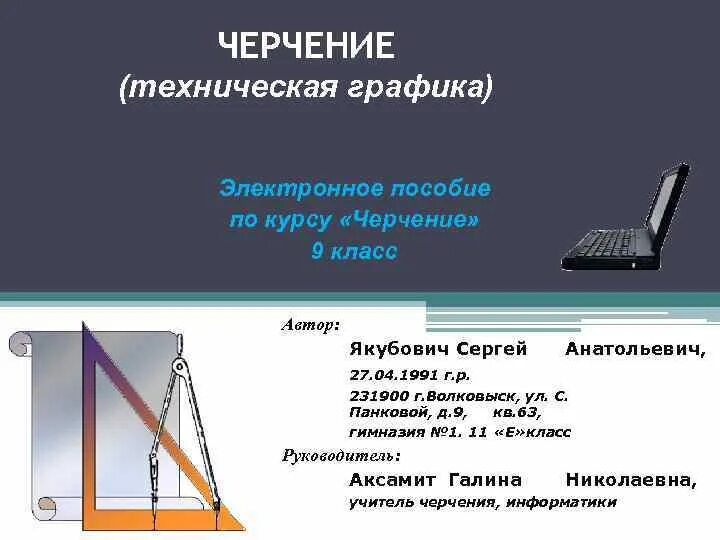 ЧЕРЧЕНИЕ
(техническая графика)

Электронное пособие
по курсу «Черчение»
9 класс

Автор:
Якубович Сергей Анатольевич,
27.04.1991 г.р.
231900 г.Волковыск, ул. С. Панковой, д.9, кв.63,
гимназия №1. 11 «Е»класс

Руководитель:
Аксамит Галина Николаевна,
учитель черчения, информатики